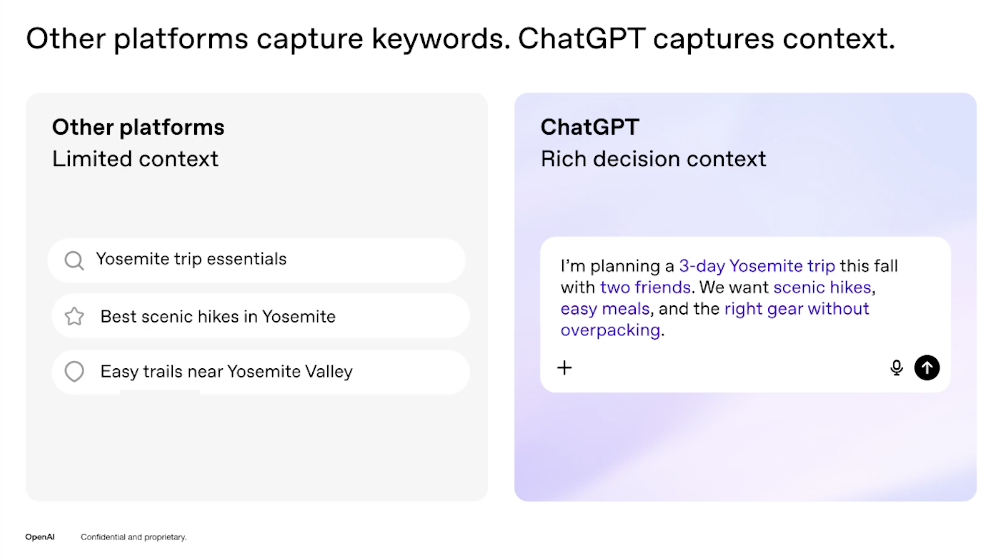 Other platforms capture keywords. ChatGPT captures context.

Other platforms
Limited context

Yosemite trip essentials

Best scenic hikes in Yosemite

Easy trails near Yosemite Valley

ChatGPT
Rich decision context

I'm planning a 3-day Yosemite trip this fall with two friends. We want scenic hikes, easy meals, and the right gear without overpacking.

+

OpenAI Confidential and proprietary.